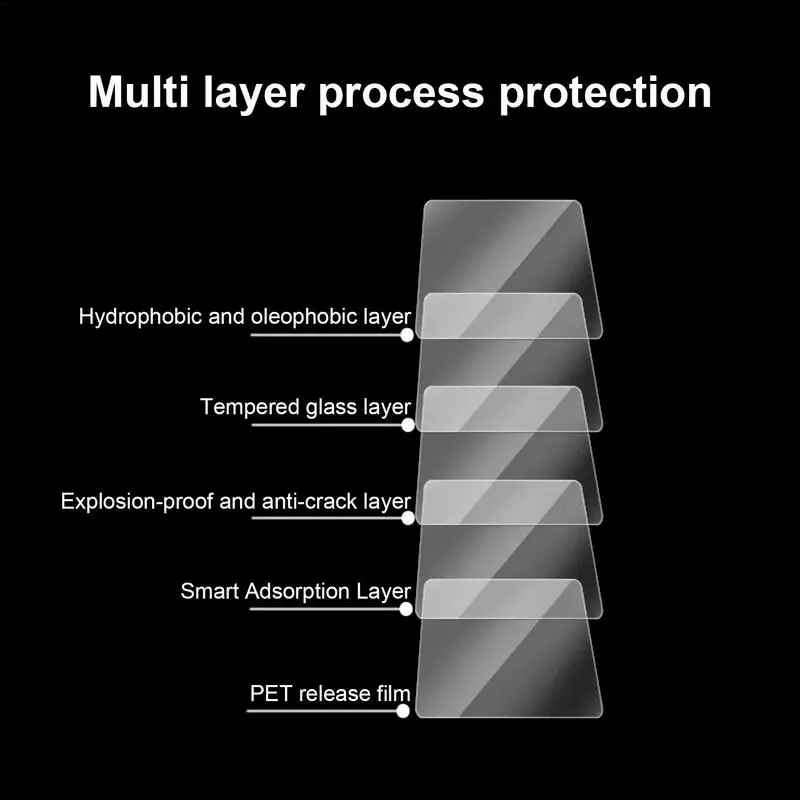 Multi layer process protection

Hydrophobic and oleophobic layer

Tempered glass layer

Explosion-proof and anti-crack layer

Smart Adsorption Layer

PET release film